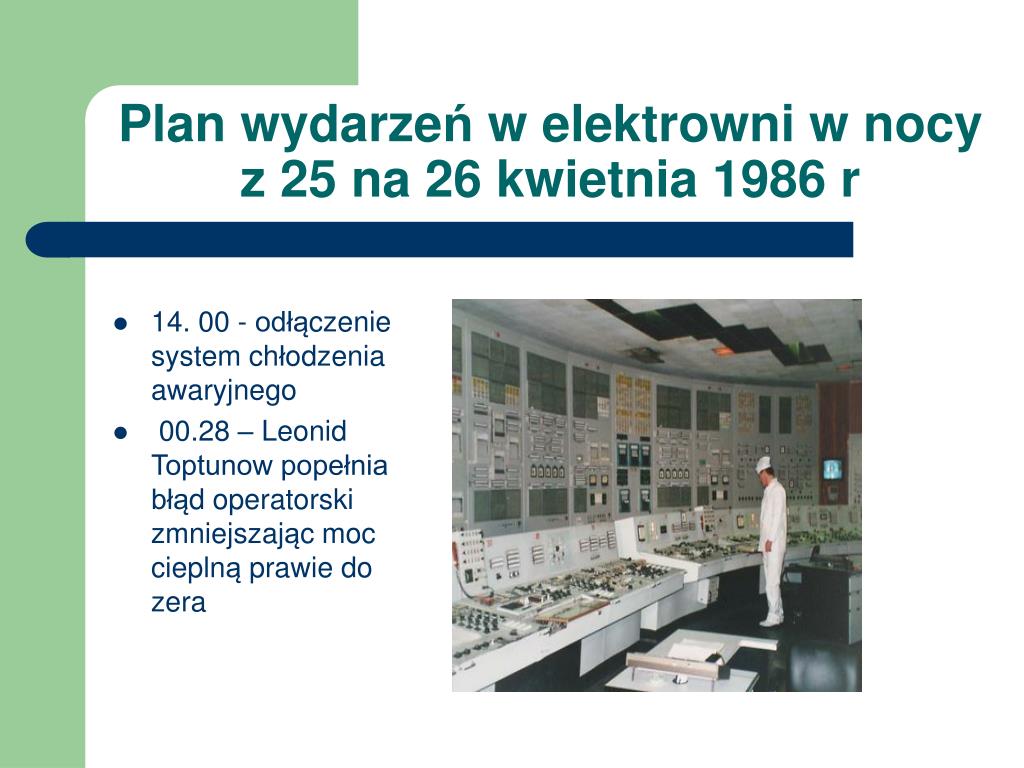 Plan wydarzeń w elektrowni w nocy z 25 na 26 kwietnia 1986 r

- 14. 00 - odłączenie system chłodzenia awaryjnego
- 00.28 – Leonid Toptunow popełnia błąd operatorski zmniejszając moc cieplną prawie do zera